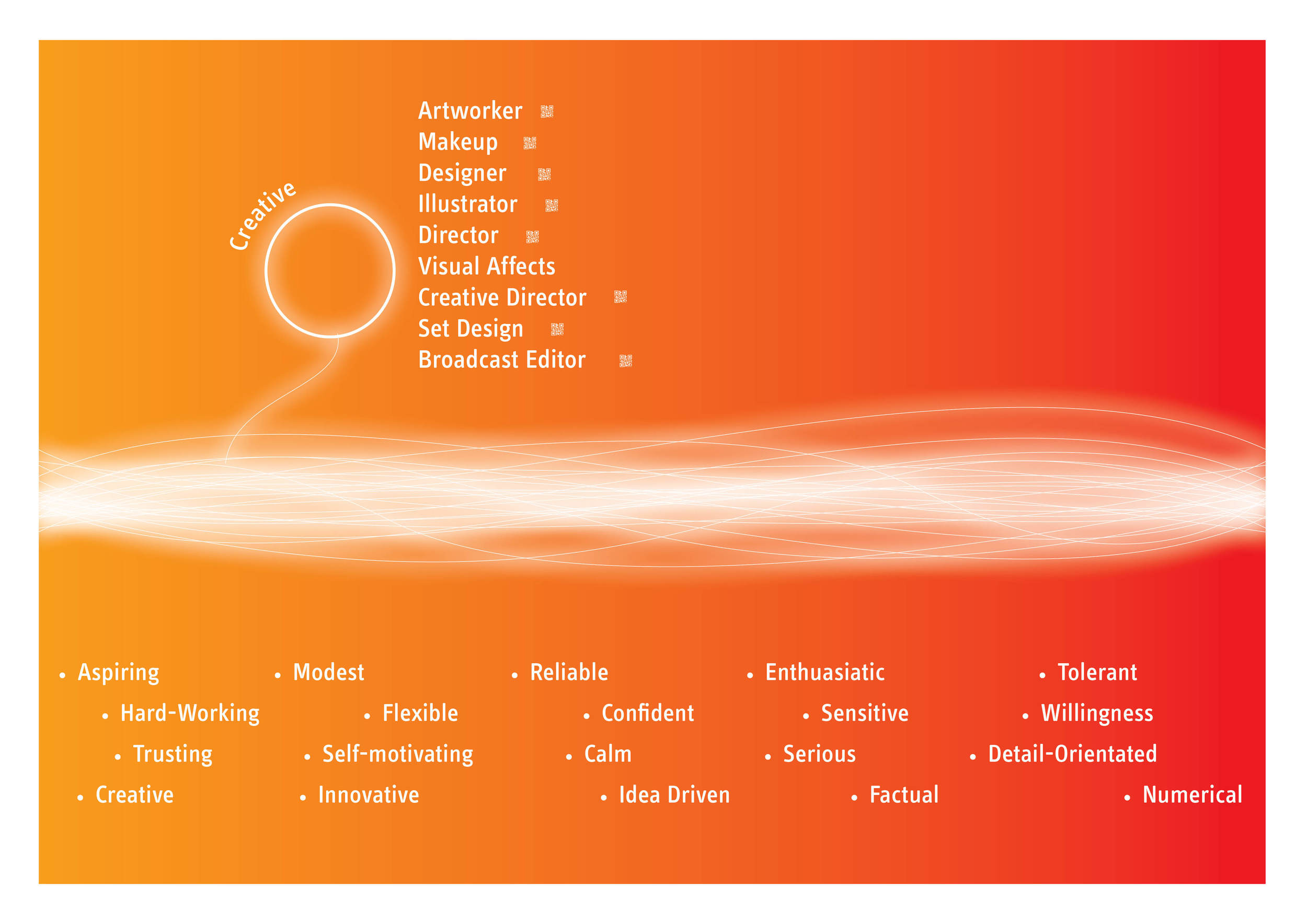 Creative

Artworker
Makeup
Designer
Illustrator
Director
Visual Affects
Creative Director
Set Design
Broadcast Editor

• Aspiring
• Hard-Working
• Trusting
• Creative

• Modest
• Flexible
• Self-motivating
• Innovative

• Reliable
• Confident
• Calm
• Idea Driven

• Enthuasiatic
• Sensitive
• Serious
• Factual

• Tolerant
• Willingness
• Detail-Orientated
• Numerical